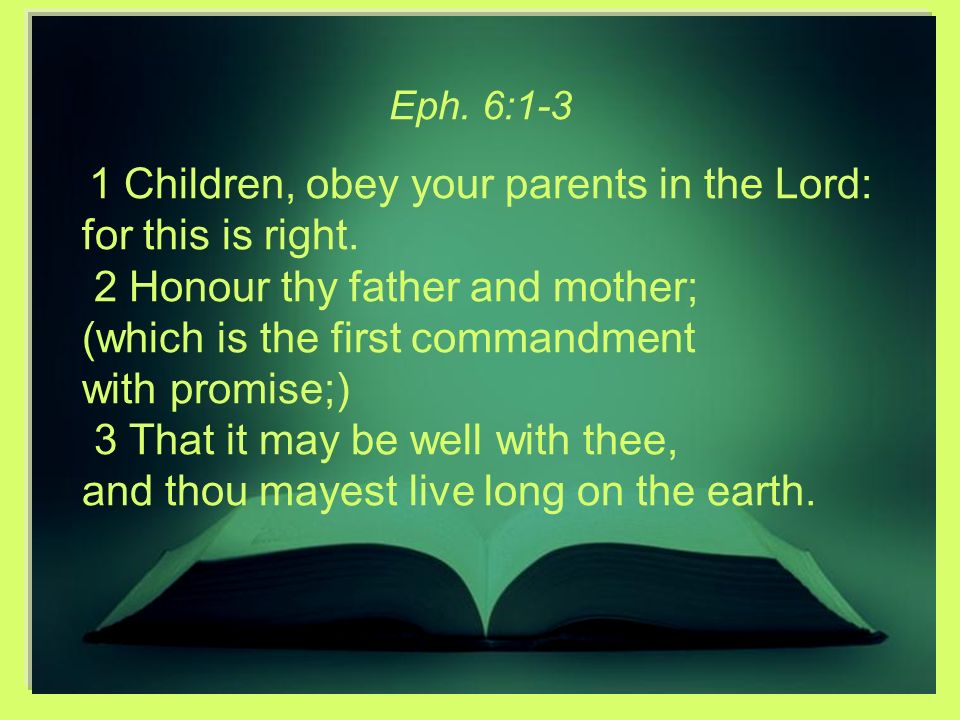 Eph. 6:1-3

1 Children, obey your parents in the Lord: for this is right.
2 Honour thy father and mother; (which is the first commandment with promise;)
3 That it may be well with thee, and thou mayest live long on the earth.